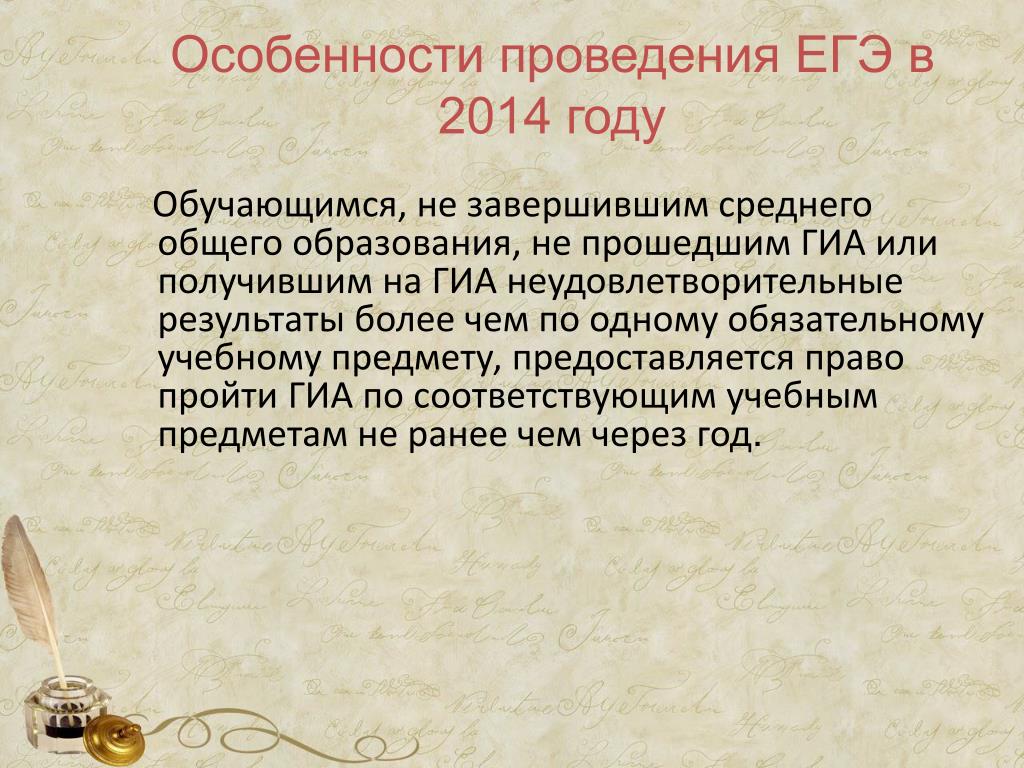 Особенности проведения ЕГЭ в 2014 году

Обучающимся, не завершившим среднего общего образования, не прошедшим ГИА или получившим на ГИА неудовлетворительные результаты более чем по одному обязательному учебному предмету, предоставляется право пройти ГИА по соответствующим учебным предметам не ранее чем через год.